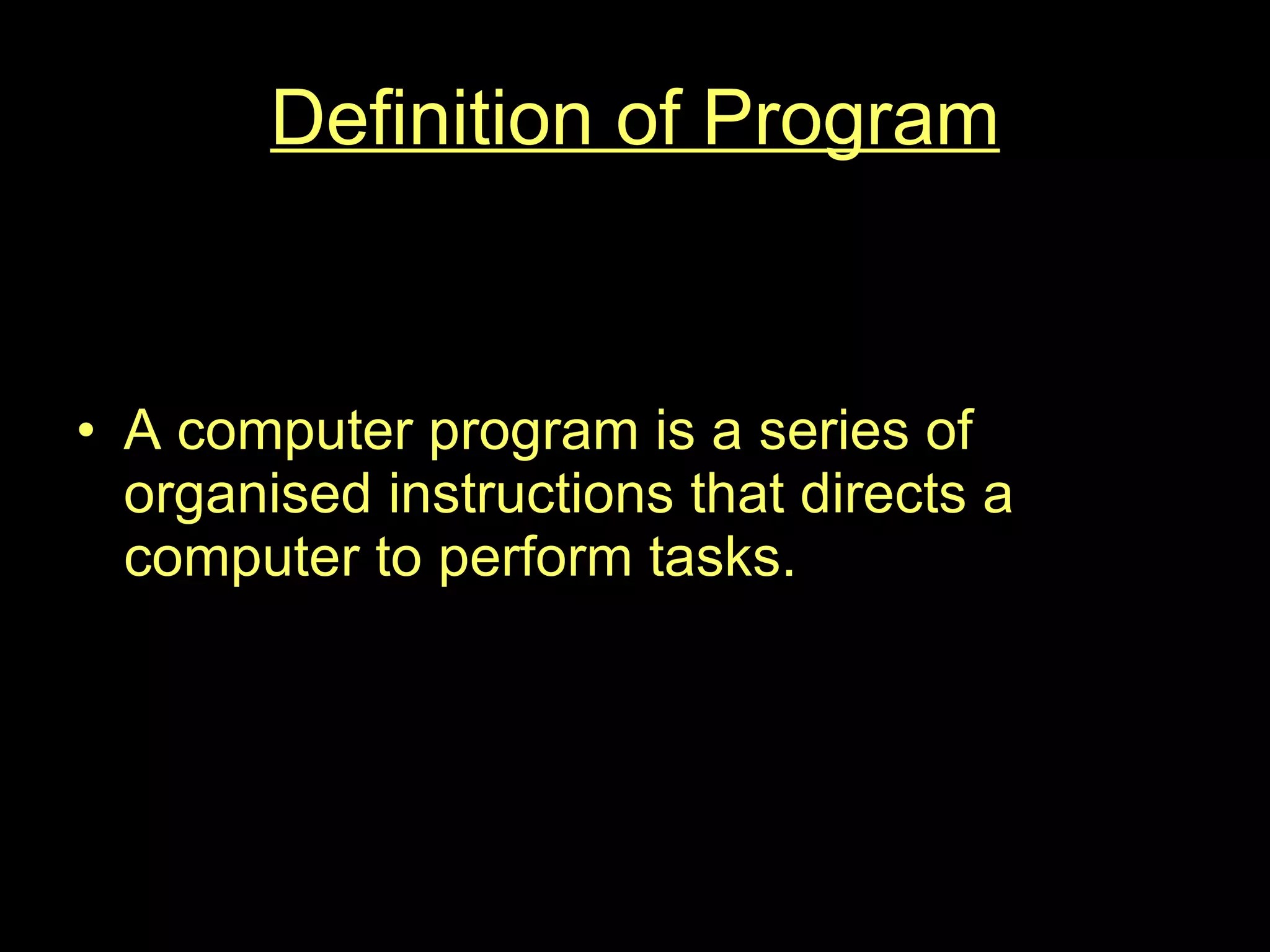 Definition of Program

• A computer program is a series of organised instructions that directs a computer to perform tasks.